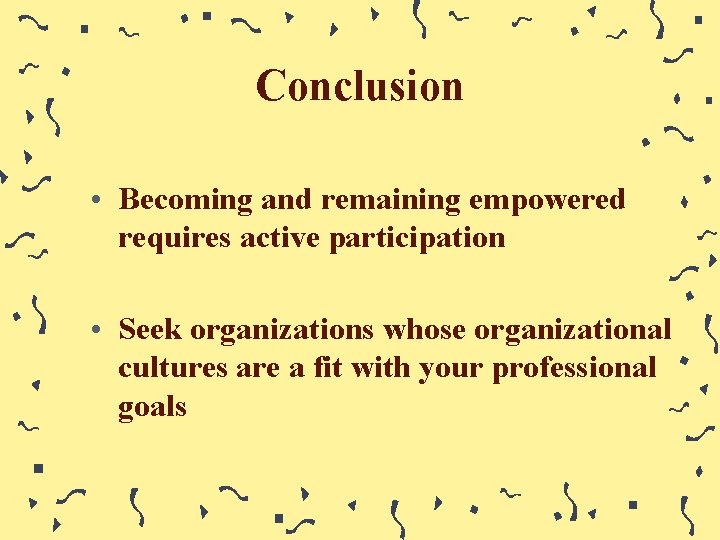 Conclusion

• Becoming and remaining empowered requires active participation

• Seek organizations whose organizational cultures are a fit with your professional goals